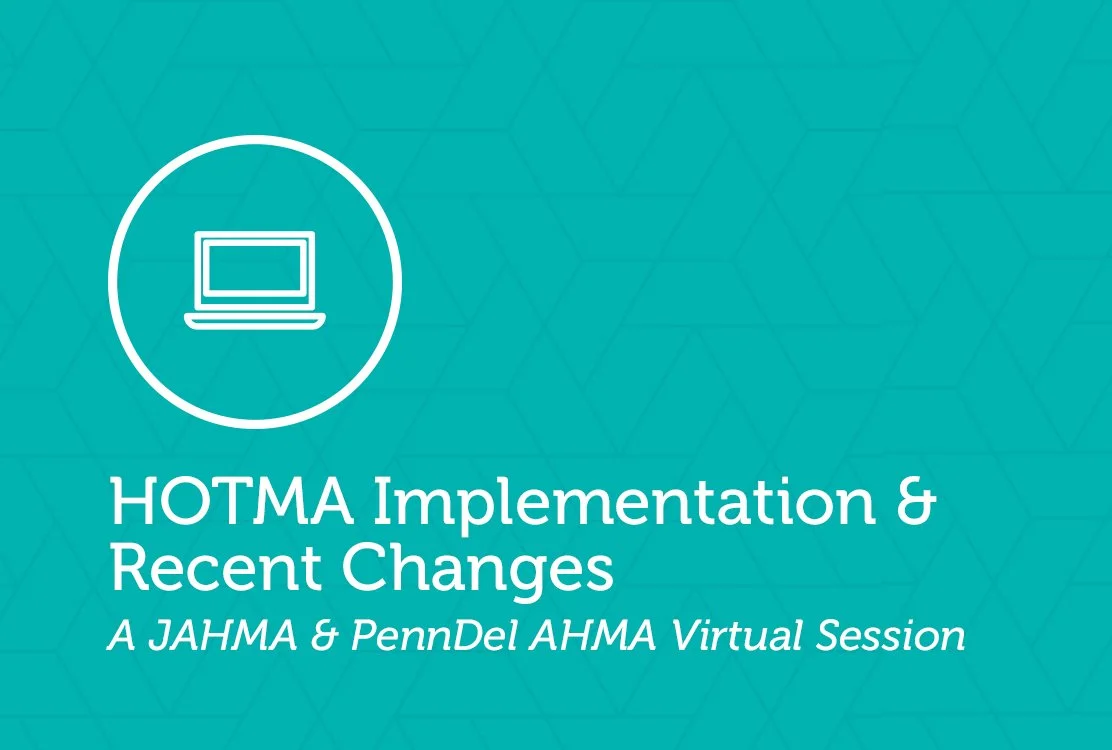 HOTMA Implementation & Recent Changes

A JAHMA & PennDel AHMA Virtual Session